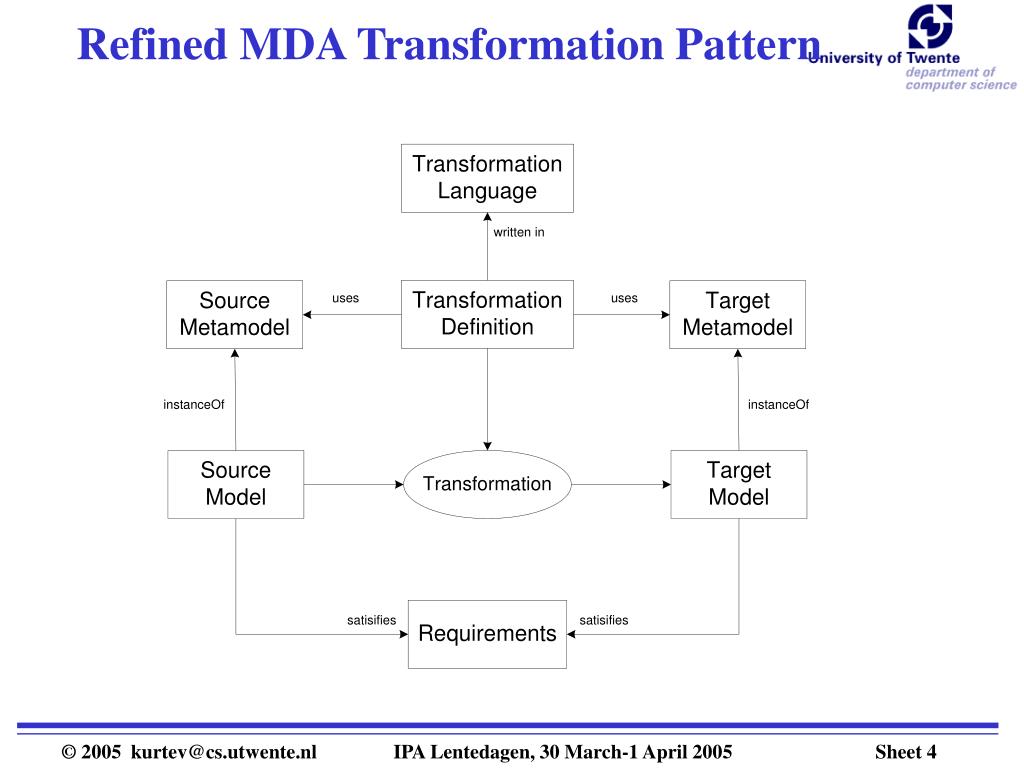 Refined MDA Transformation Pattern

University of Twente
department of computer science

Transformation Language

written in

Source Metamodel

uses

Transformation Definition

uses

Target Metamodel

instanceOf

instanceOf

Source Model

Transformation

Target Model

satisifies

Requirements

satisifies

© 2005 kurtev@cs.utwente.nl

IPA Lentedagen, 30 March-1 April 2005

Sheet 4